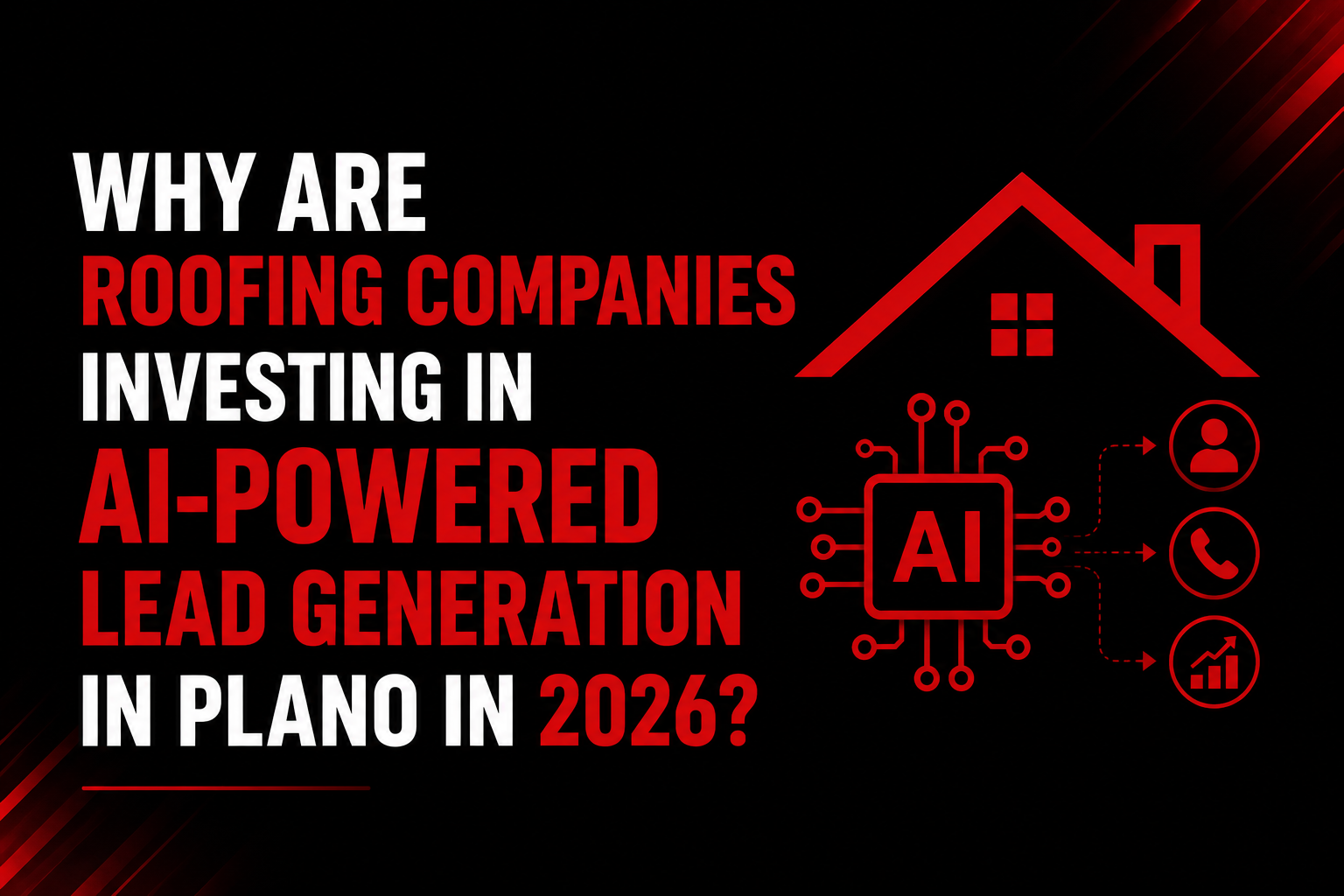 WHY ARE
ROOFING COMPANIES
INVESTING IN
AI-POWERED
LEAD GENERATION
IN PLANO IN 2026?

AI